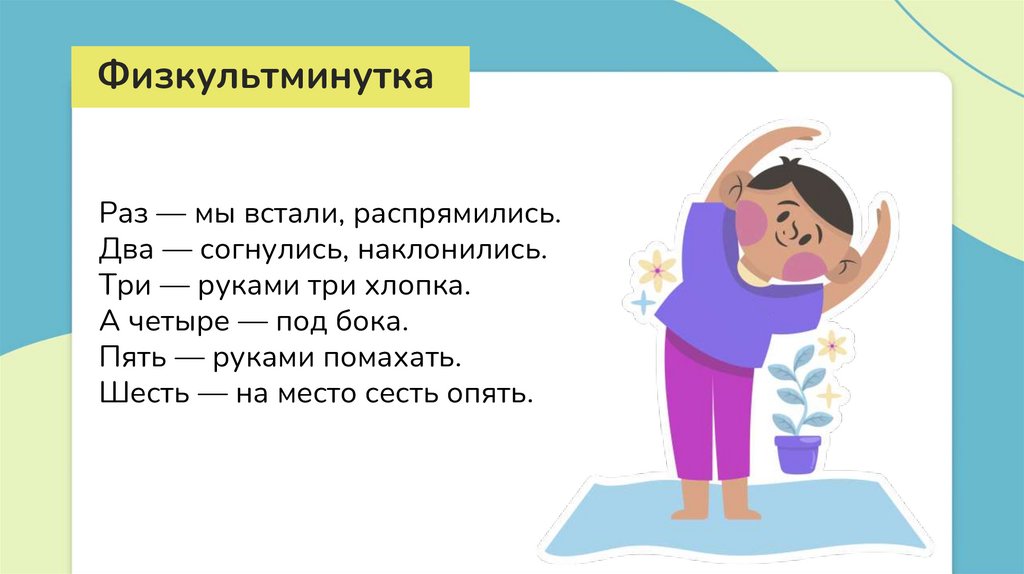 Физкультминутка

Раз — мы встали, распрямились.
Два — согнулись, наклонились.
Три — руками три хлопка.
А четыре — под бока.
Пять — руками помахать.
Шесть — на место сесть опять.